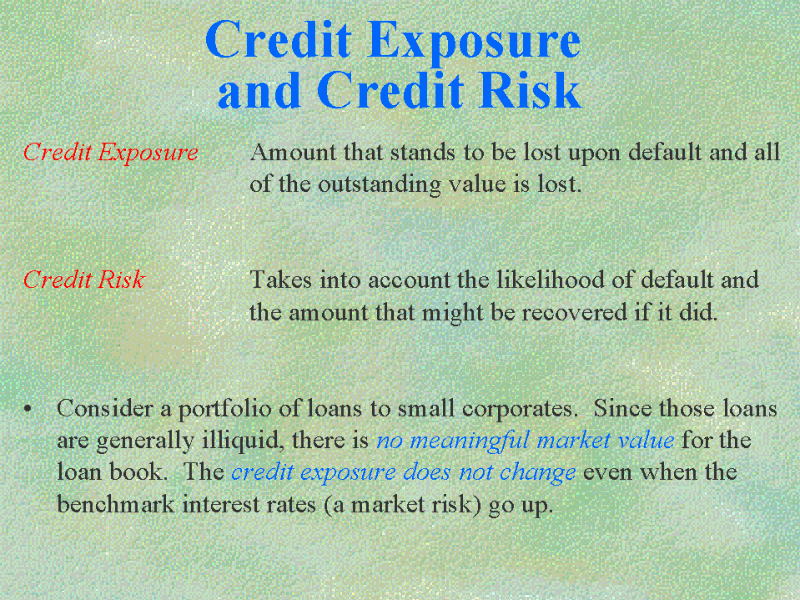 Credit Exposure and Credit Risk

Credit Exposure Amount that stands to be lost upon default and all of the outstanding value is lost.

Credit Risk Takes into account the likelihood of default and the amount that might be recovered if it did.

• Consider a portfolio of loans to small corporates. Since those loans are generally illiquid, there is no meaningful market value for the loan book. The credit exposure does not change even when the benchmark interest rates (a market risk) go up.